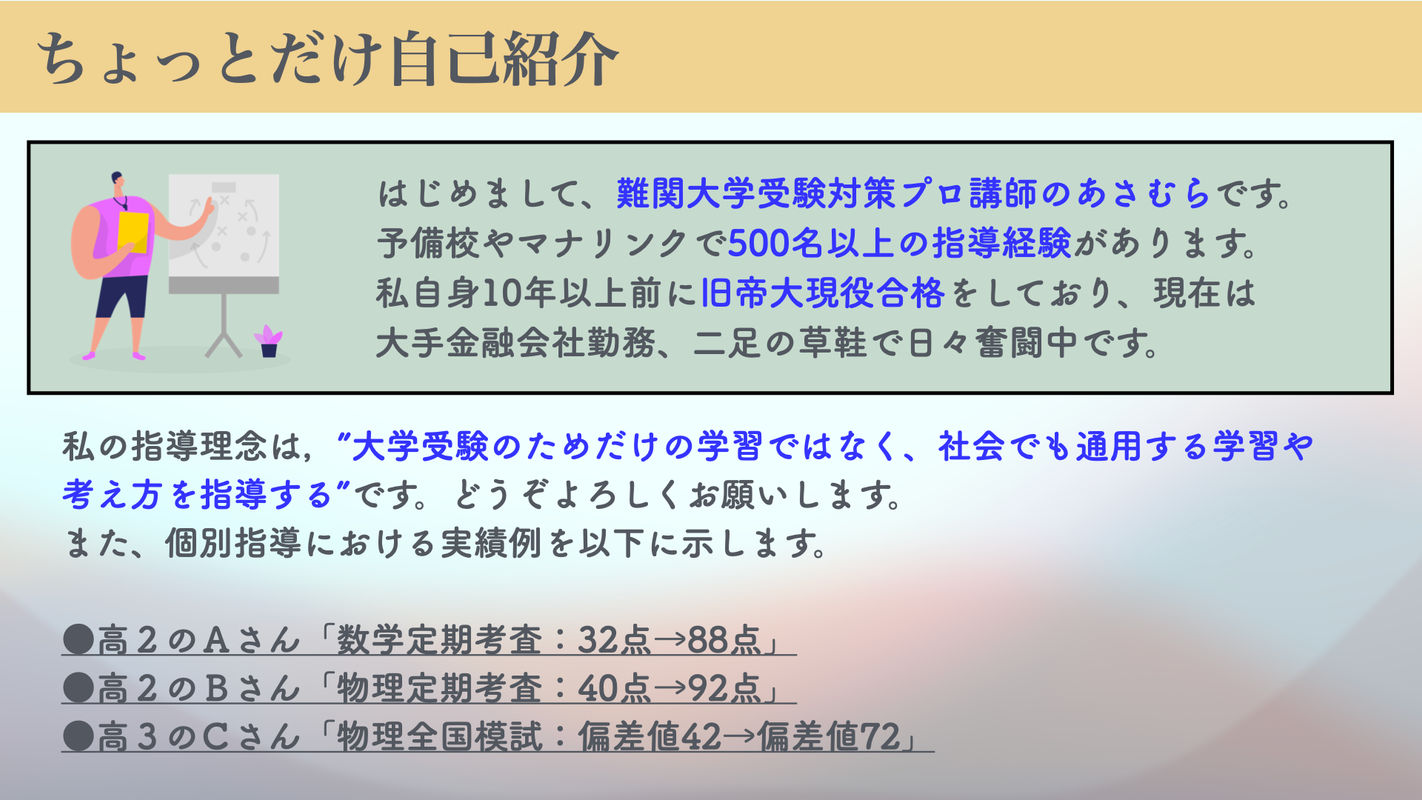 ちょっとだけ自己紹介

はじめまして、難関大学受験対策プロ講師のあさむらです。予備校やマナリンクで500名以上の指導経験があります。私自身10年以上前に旧帝大現役合格をしており、現在は大手金融会社勤務、二足の草鞋で日々奮闘中です。

私の指導理念は，”大学受験のためだけの学習ではなく、社会でも通用する学習や考え方を指導する”です。どうぞよろしくお願いします。
また、個別指導における実績例を以下に示します。

●高２のＡさん「数学定期考査：32点→88点」
●高２のＢさん「物理定期考査：40点→92点」
●高３のＣさん「物理全国模試：偏差値42→偏差値72」